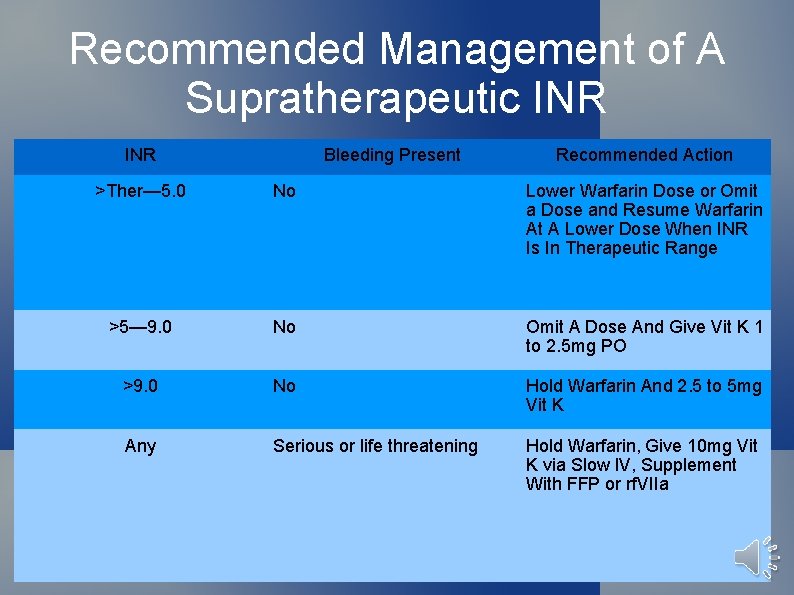 Recommended Management of A Supratherapeutic INR

| INR | Bleeding Present | Recommended Action |
|---|---|---|
| >Ther—5.0 | No | Lower Warfarin Dose or Omit a Dose and Resume Warfarin At A Lower Dose When INR Is In Therapeutic Range |
| >5—9.0 | No | Omit A Dose And Give Vit K 1 to 2.5mg PO |
| >9.0 | No | Hold Warfarin And 2.5 to 5mg Vit K |
| Any | Serious or life threatening | Hold Warfarin, Give 10mg Vit K via Slow IV, Supplement With FFP or rfVIIa |